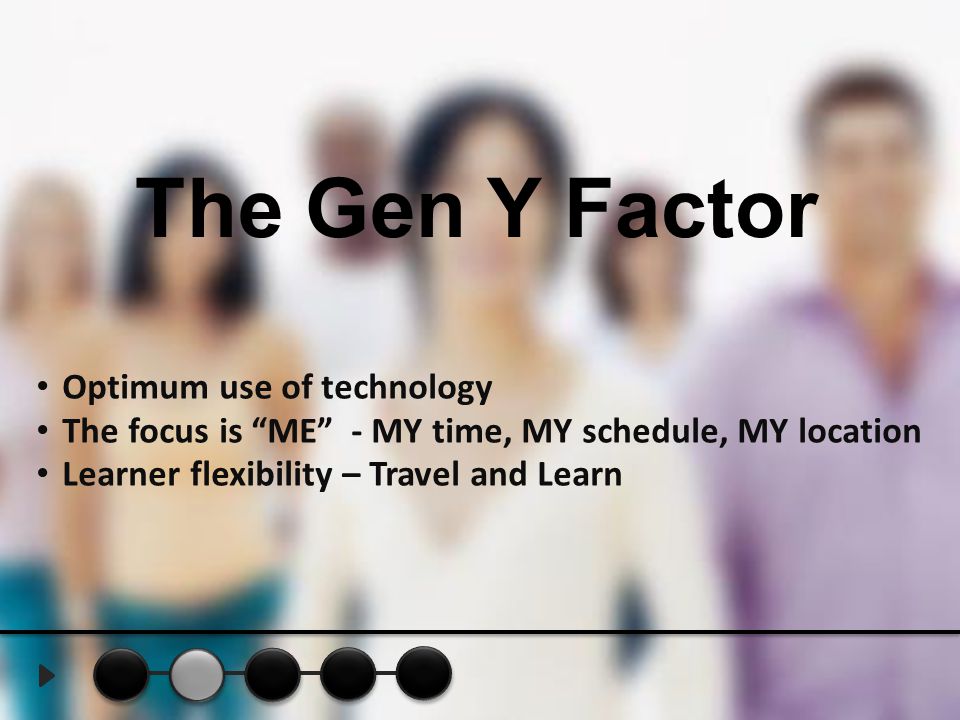 The Gen Y Factor

• Optimum use of technology
• The focus is “ME” - MY time, MY schedule, MY location
• Learner flexibility – Travel and Learn